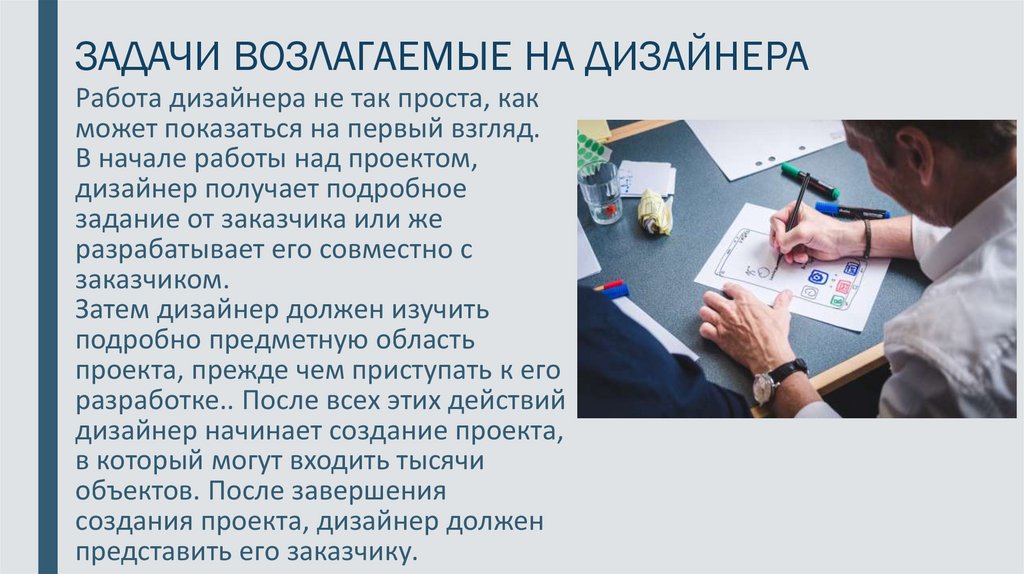 ЗАДАЧИ ВОЗЛАГАЕМЫЕ НА ДИЗАЙНЕРА

Работа дизайнера не так проста, как может показаться на первый взгляд. В начале работы над проектом, дизайнер получает подробное задание от заказчика или же разрабатывает его совместно с заказчиком.
Затем дизайнер должен изучить подробно предметную область проекта, прежде чем приступать к его разработке.. После всех этих действий дизайнер начинает создание проекта, в который могут входить тысячи объектов. После завершения создания проекта, дизайнер должен представить его заказчику.